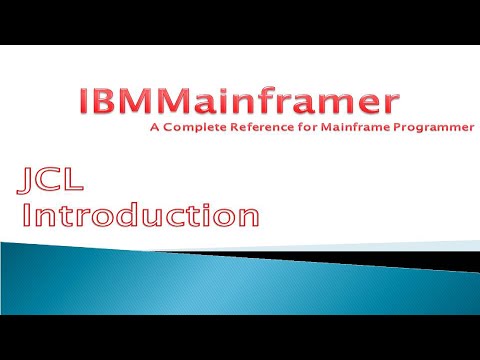 IBMMainframer
A Complete Reference for Mainframe Programmer

JCL
Introduction